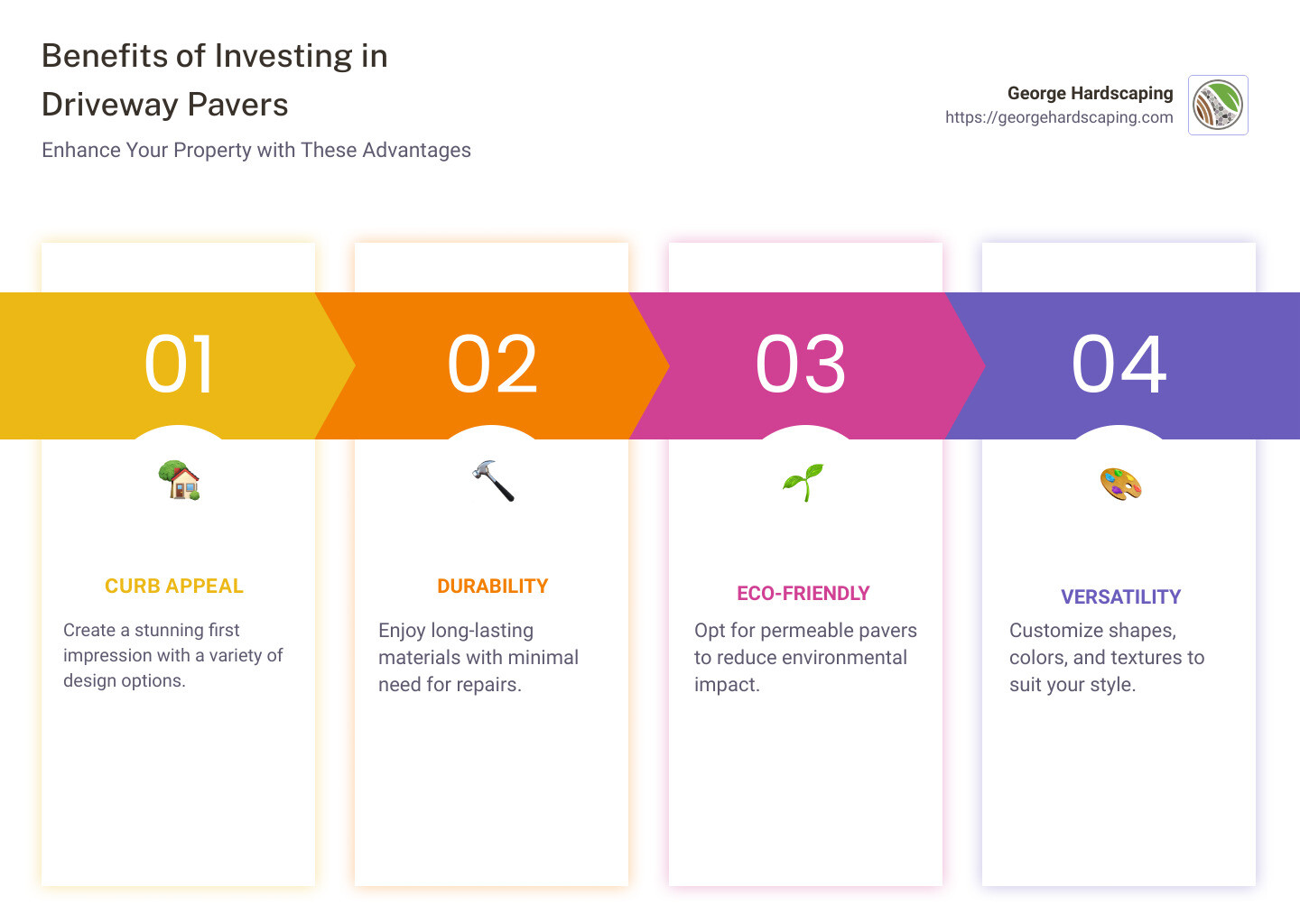 Benefits of Investing in Driveway Pavers

Enhance Your Property with These Advantages

George Hardscaping
https://georgehardscaping.com

01

CURB APPEAL

Create a stunning first impression with a variety of design options.

02

DURABILITY

Enjoy long-lasting materials with minimal need for repairs.

03

ECO-FRIENDLY

Opt for permeable pavers to reduce environmental impact.

04

VERSATILITY

Customize shapes, colors, and textures to suit your style.